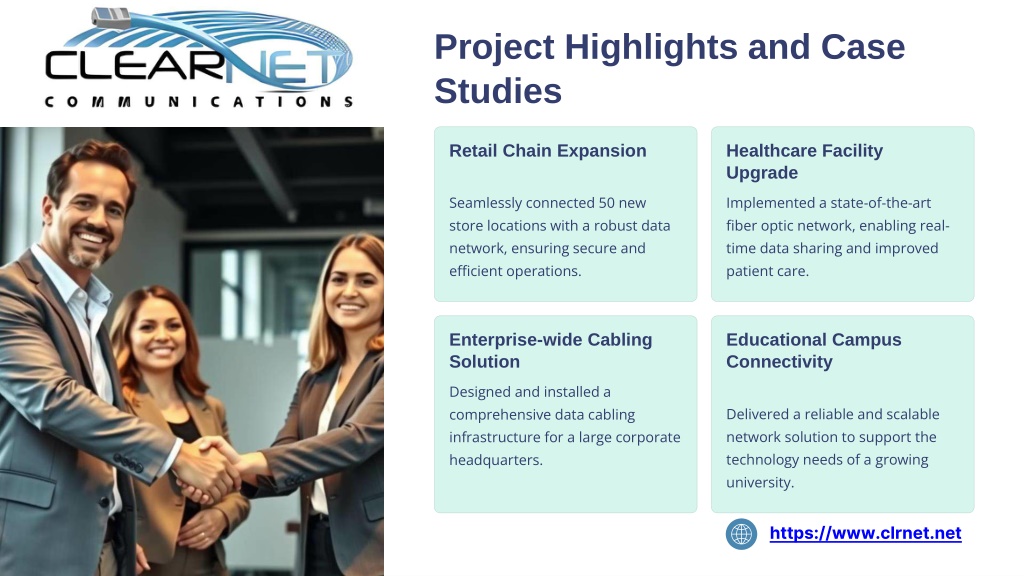 CLEARNET
COMMUNICATIONS

Project Highlights and Case Studies

Retail Chain Expansion

Seamlessly connected 50 new store locations with a robust data network, ensuring secure and efficient operations.

Healthcare Facility Upgrade

Implemented a state-of-the-art fiber optic network, enabling real-time data sharing and improved patient care.

Enterprise-wide Cabling Solution

Designed and installed a comprehensive data cabling infrastructure for a large corporate headquarters.

Educational Campus Connectivity

Delivered a reliable and scalable network solution to support the technology needs of a growing university.

https://www.clrnet.net